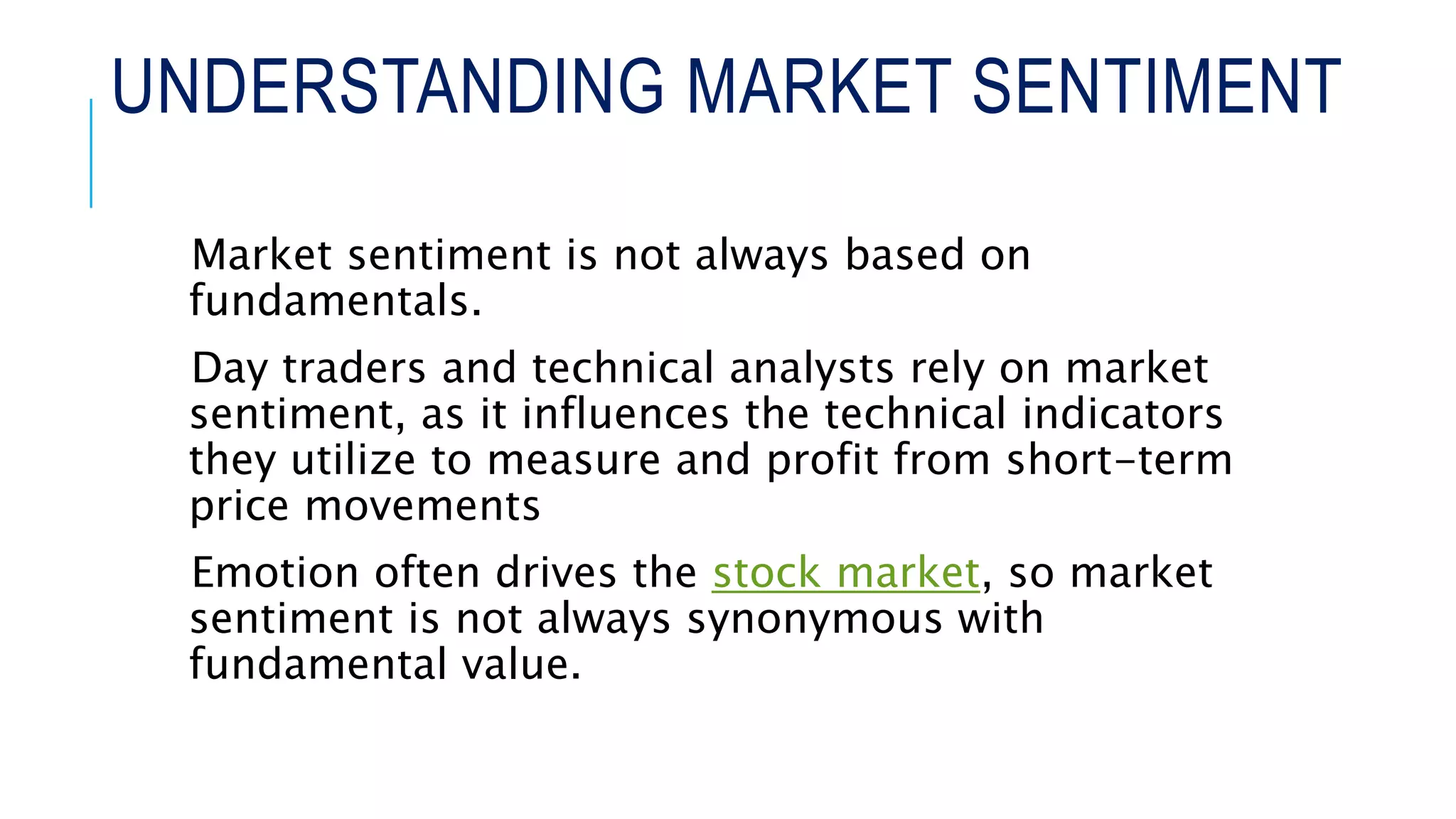 UNDERSTANDING MARKET SENTIMENT

Market sentiment is not always based on fundamentals.

Day traders and technical analysts rely on market sentiment, as it influences the technical indicators they utilize to measure and profit from short-term price movements

Emotion often drives the stock market, so market sentiment is not always synonymous with fundamental value.